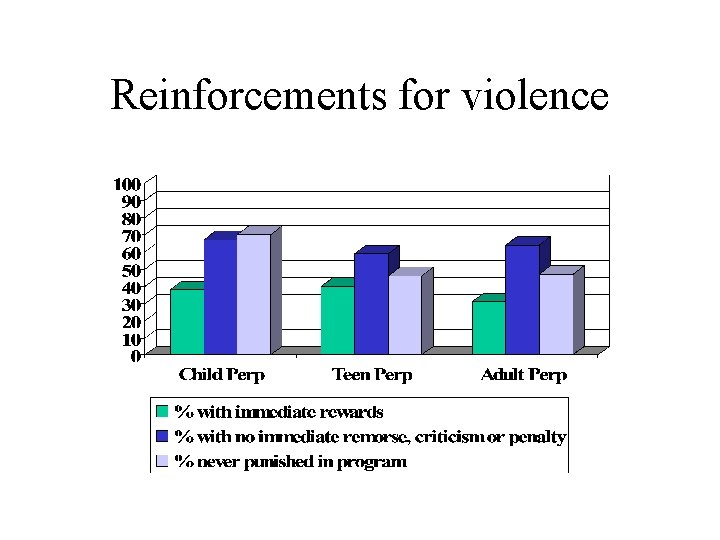 Reinforcements for violence

100
90
80
70
60
50
40
30
20
10
0

Child Perp
Teen Perp
Adult Perp

% with immediate rewards
% with no immediate remorse, criticism or penalty
% never punished in program